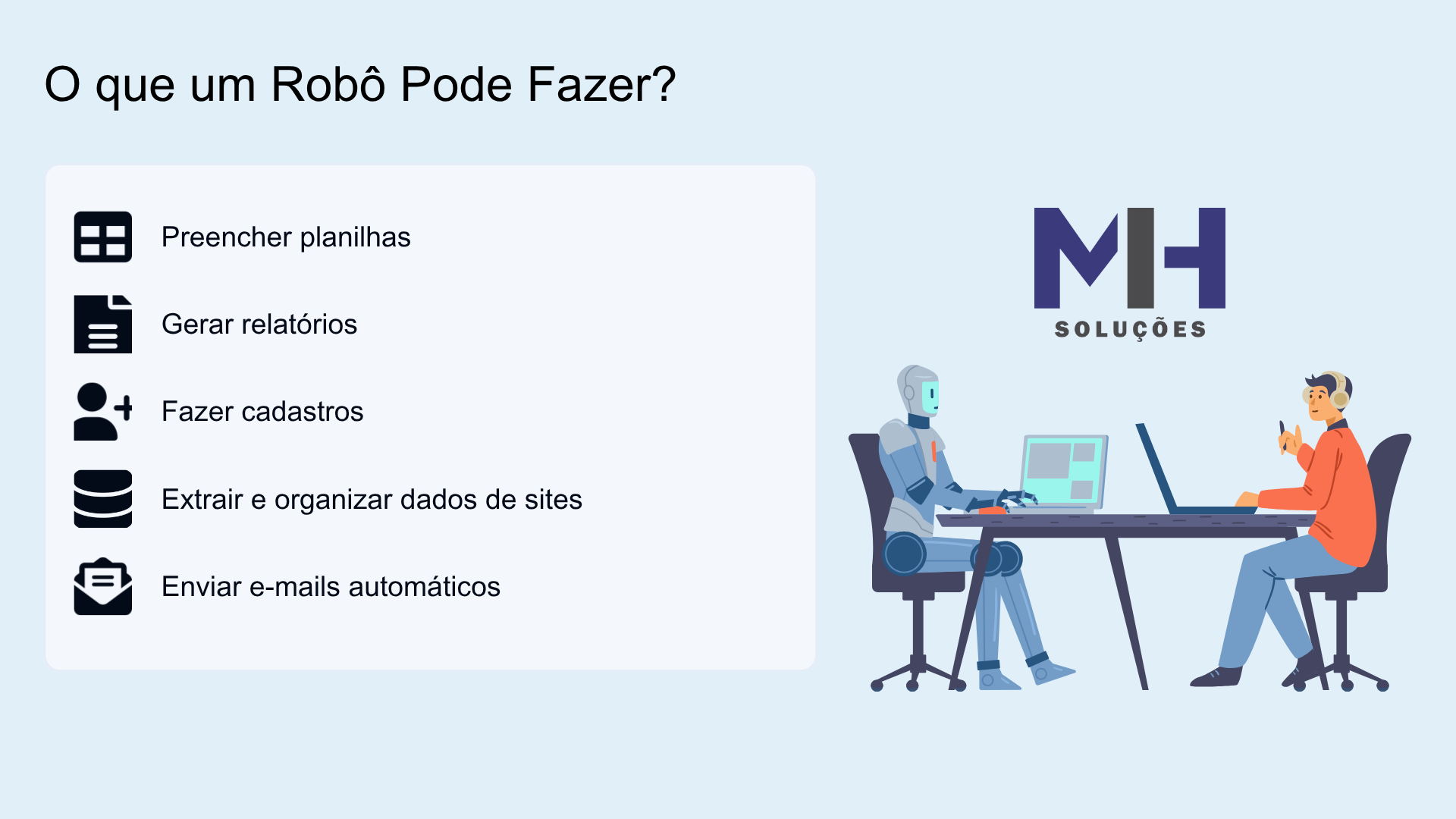 O que um Robô Pode Fazer?

Preencher planilhas

Gerar relatórios

Fazer cadastros

Extrair e organizar dados de sites

Enviar e-mails automáticos

MH
SOLUÇÕES